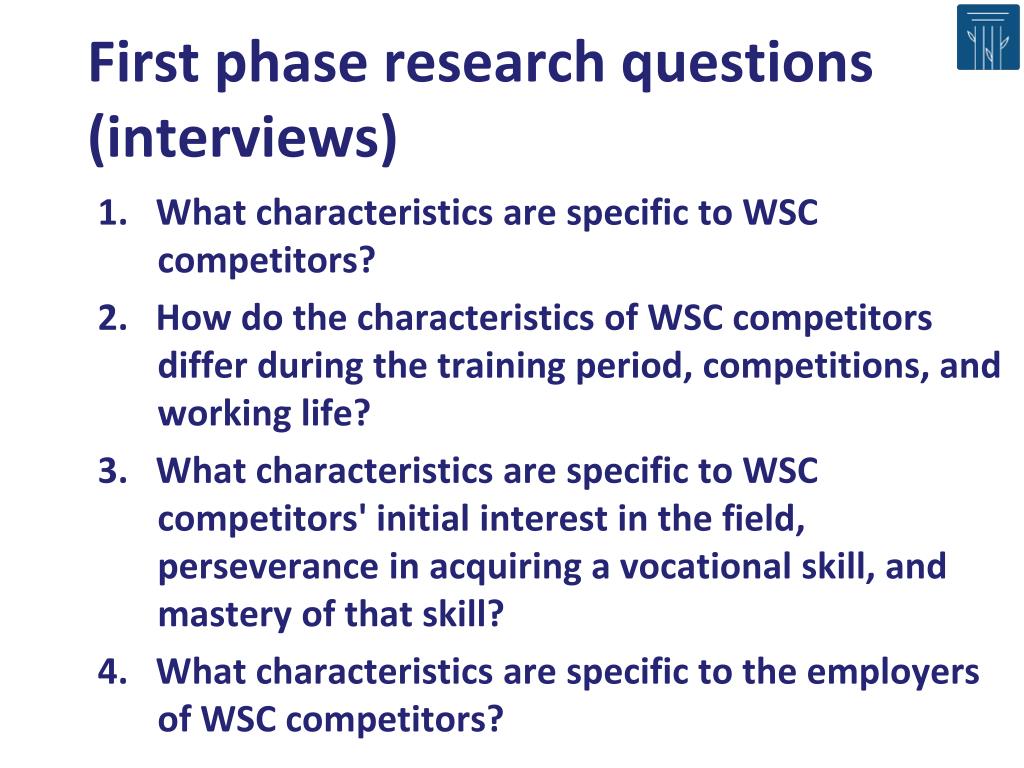 First phase research questions (interviews)

1. What characteristics are specific to WSC competitors?

2. How do the characteristics of WSC competitors differ during the training period, competitions, and working life?

3. What characteristics are specific to WSC competitors' initial interest in the field, perseverance in acquiring a vocational skill, and mastery of that skill?

4. What characteristics are specific to the employers of WSC competitors?